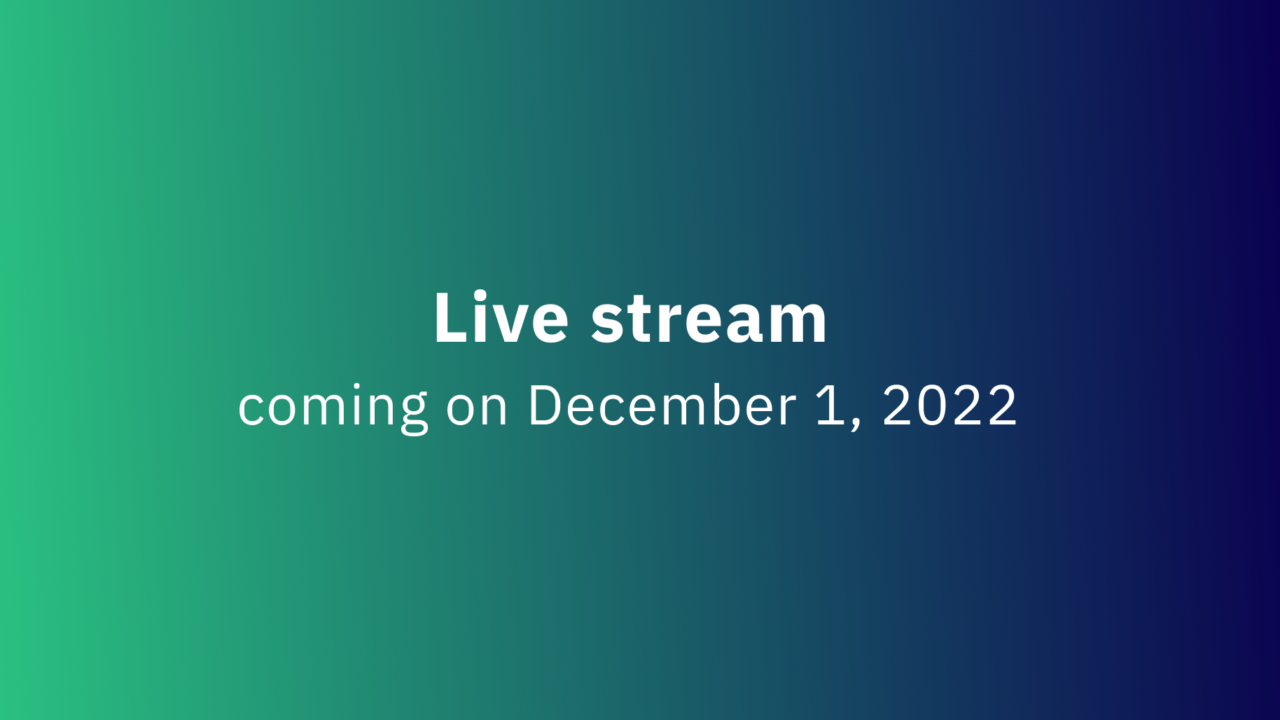 Live stream
coming on December 1, 2022